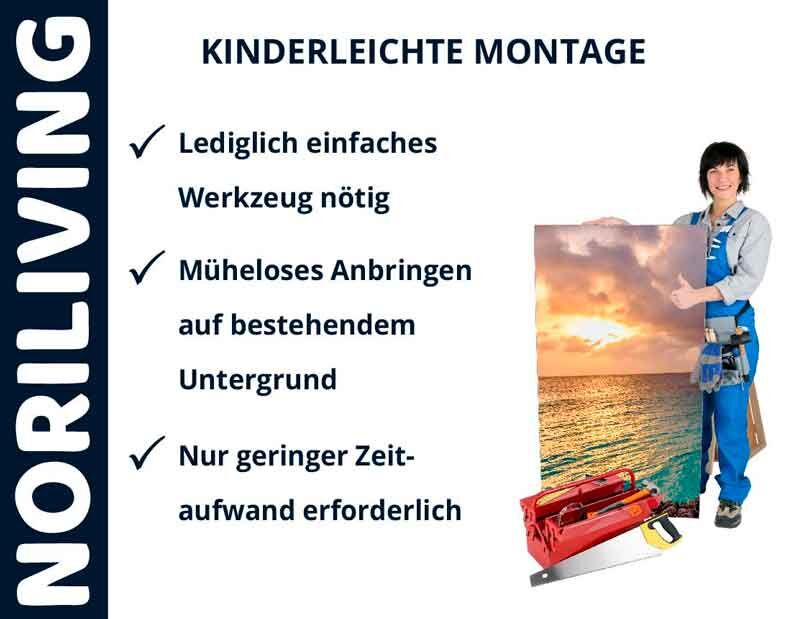 NORILIVING

KINDERLEICHTE MONTAGE

✓ Lediglich einfaches Werkzeug nötig

✓ Müheloses Anbringen auf bestehendem Untergrund

✓ Nur geringer Zeitaufwand erforderlich